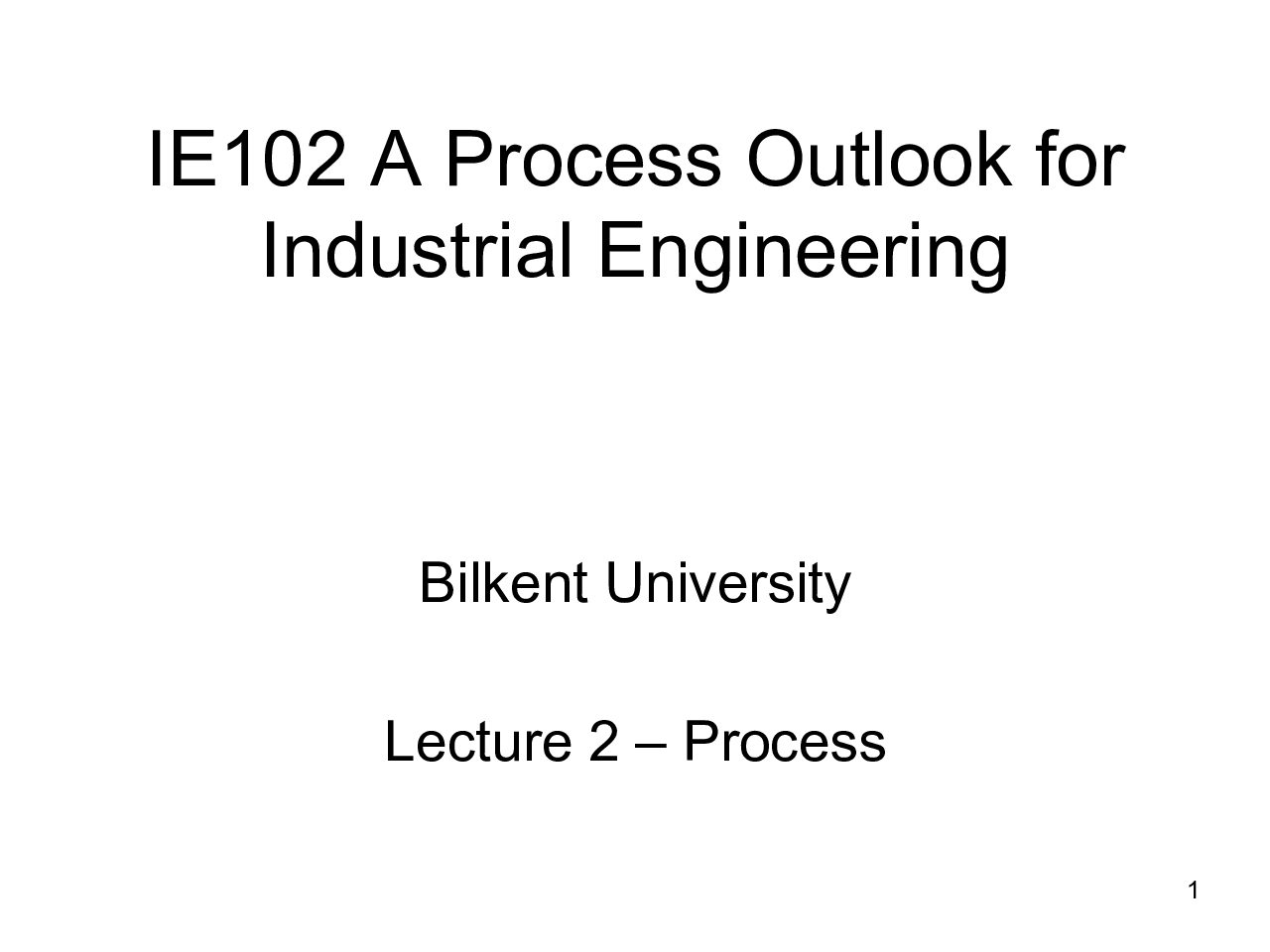 IE102 A Process Outlook for Industrial Engineering

Bilkent University

Lecture 2 – Process

1